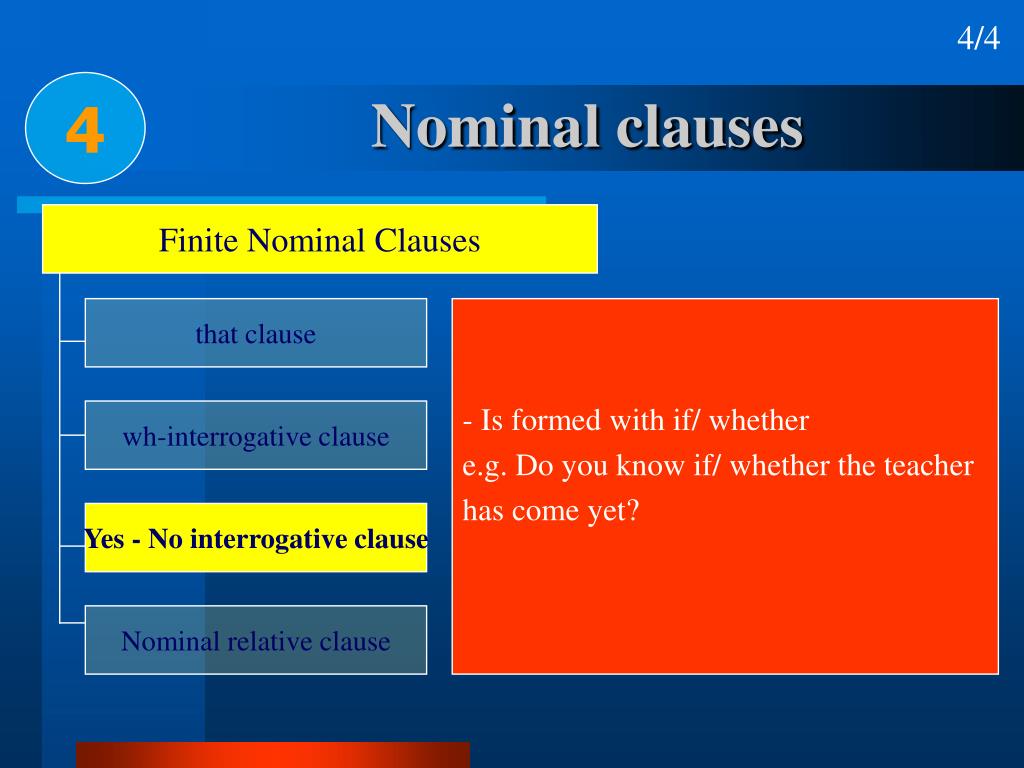 4/4

4

Nominal clauses

Finite Nominal Clauses

that clause

wh-interrogative clause

Yes - No interrogative clause

Nominal relative clause

- Is formed with if/ whether
e.g. Do you know if/ whether the teacher has come yet?